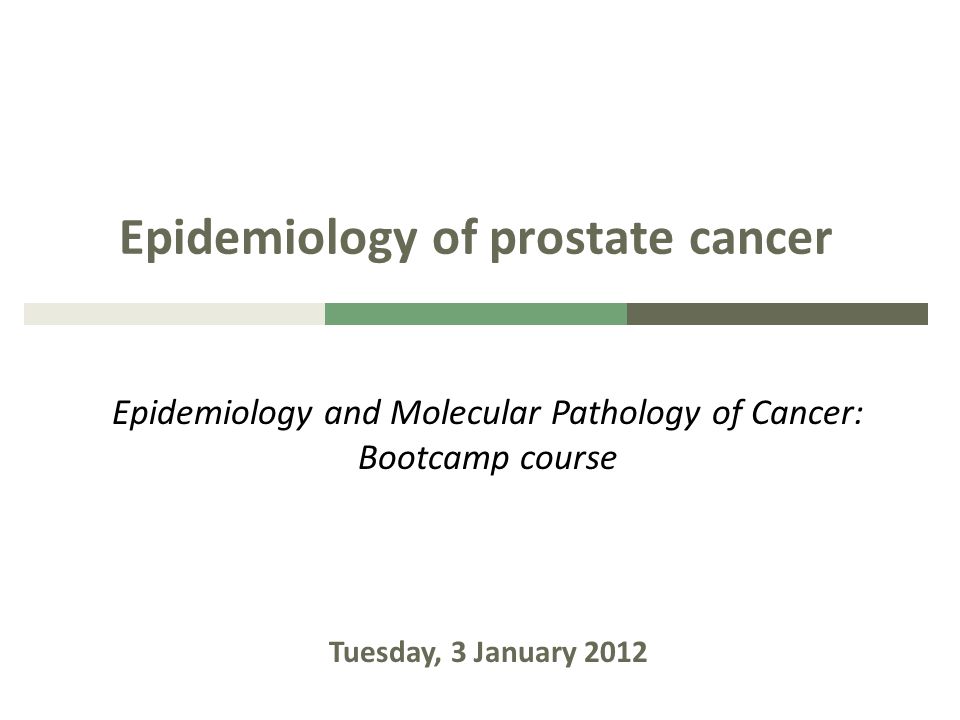 Epidemiology of prostate cancer

Epidemiology and Molecular Pathology of Cancer: Bootcamp course

Tuesday, 3 January 2012